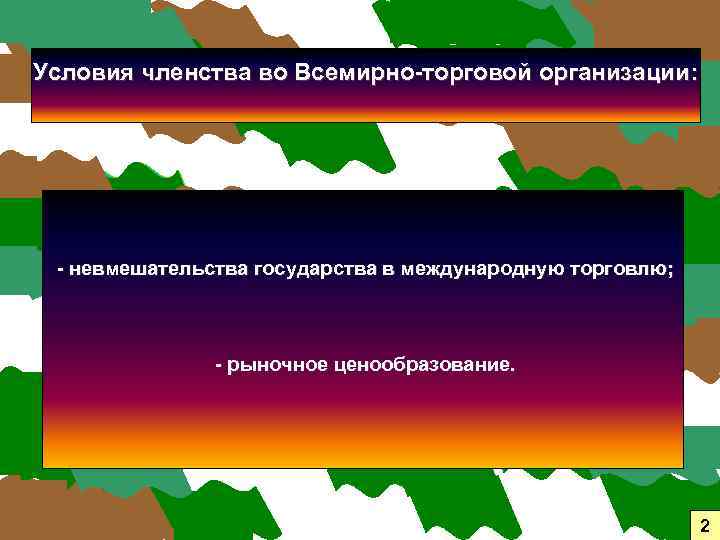 Условия членства во Всемирно-торговой организации:

- невмешательства государства в международную торговлю;

- рыночное ценообразование.

2